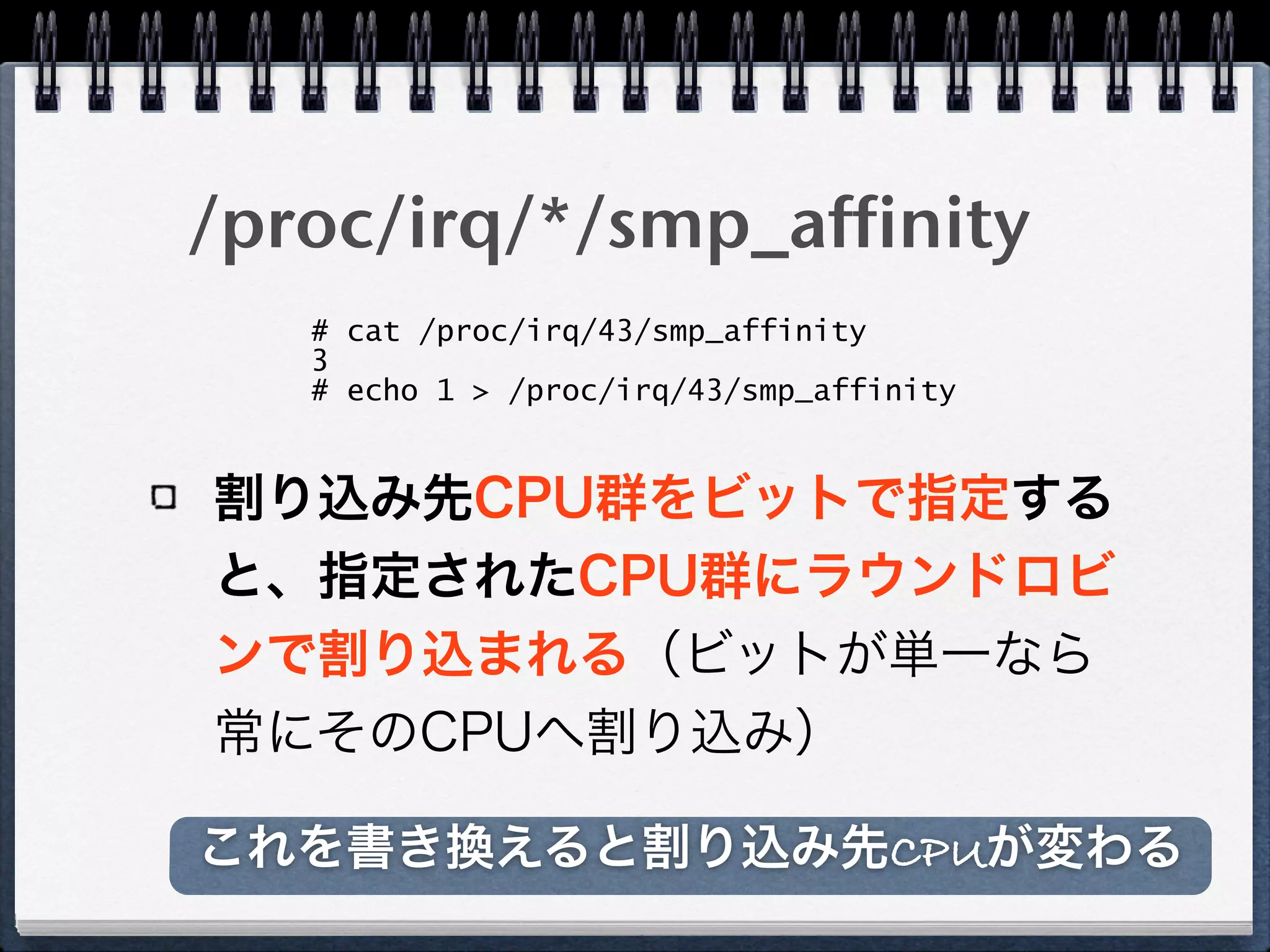 /proc/irq/*/smp_affinity

# cat /proc/irq/43/smp_affinity
3
# echo 1 > /proc/irq/43/smp_affinity

割り込み先CPU群をビットで指定すると、指定されたCPU群にラウンドロビンで割り込まれる（ビットが単一なら常にそのCPUへ割り込み）

これを書き換えると割り込み先CPUが変わる